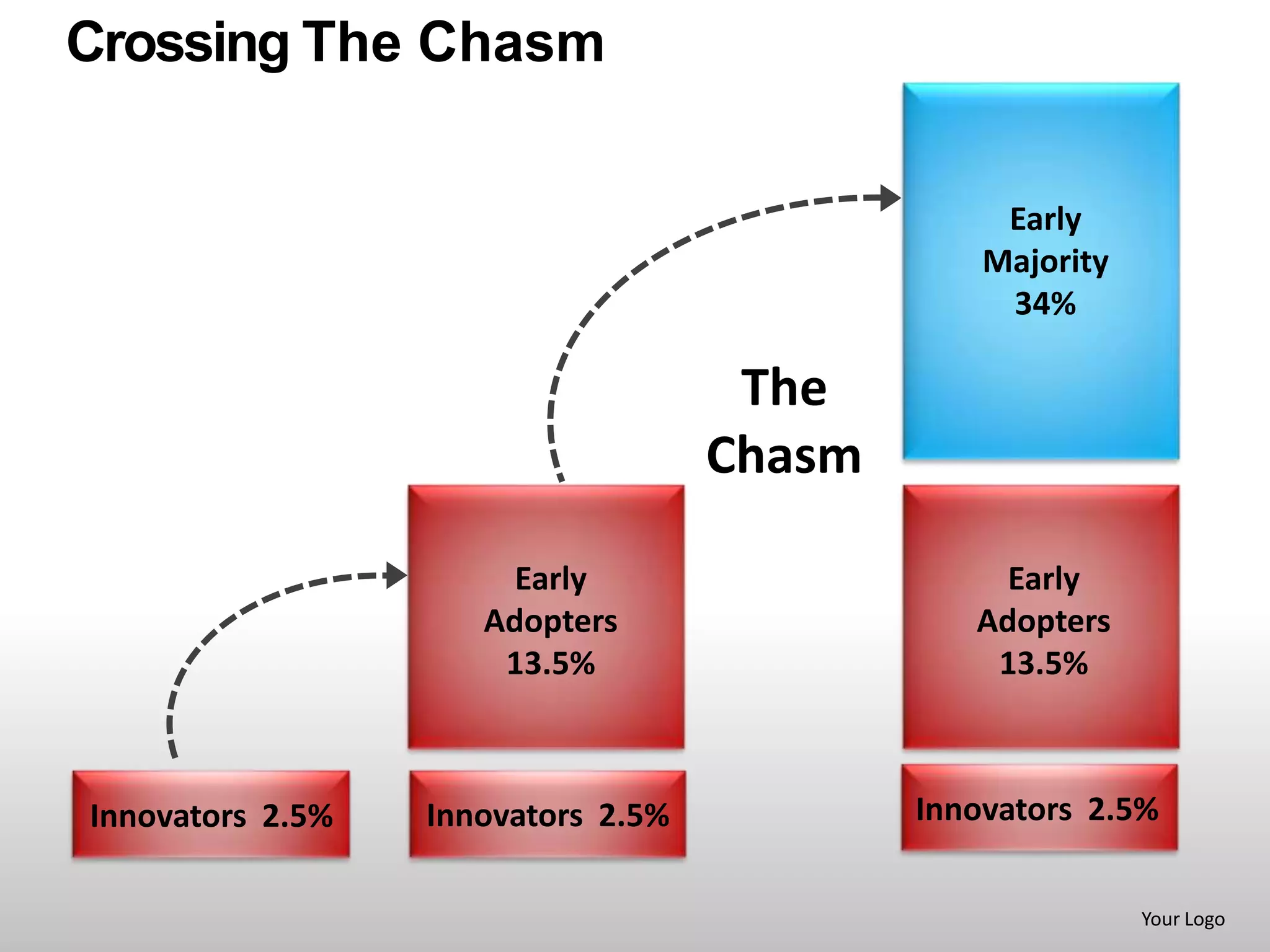 Crossing The Chasm

Early Majority 34%

The Chasm

Early Adopters 13.5%

Early Adopters 13.5%

Innovators 2.5%

Innovators 2.5%

Innovators 2.5%

Your Logo